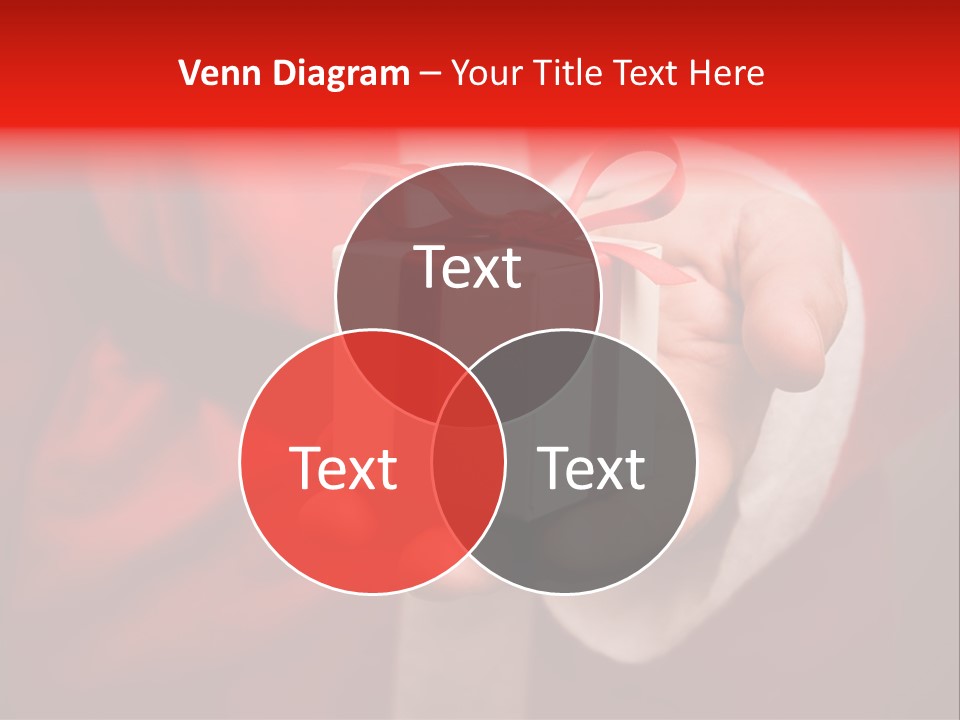 Venn Diagram – Your Title Text Here

Text

Text

Text